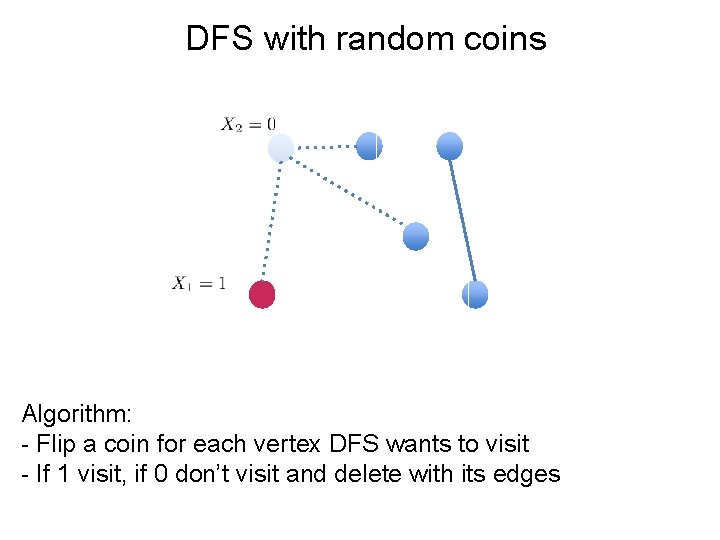 DFS with random coins

$X_2 = 0$

$X_1 = 1$

Algorithm:
- Flip a coin for each vertex DFS wants to visit
- If 1 visit, if 0 don't visit and delete with its edges